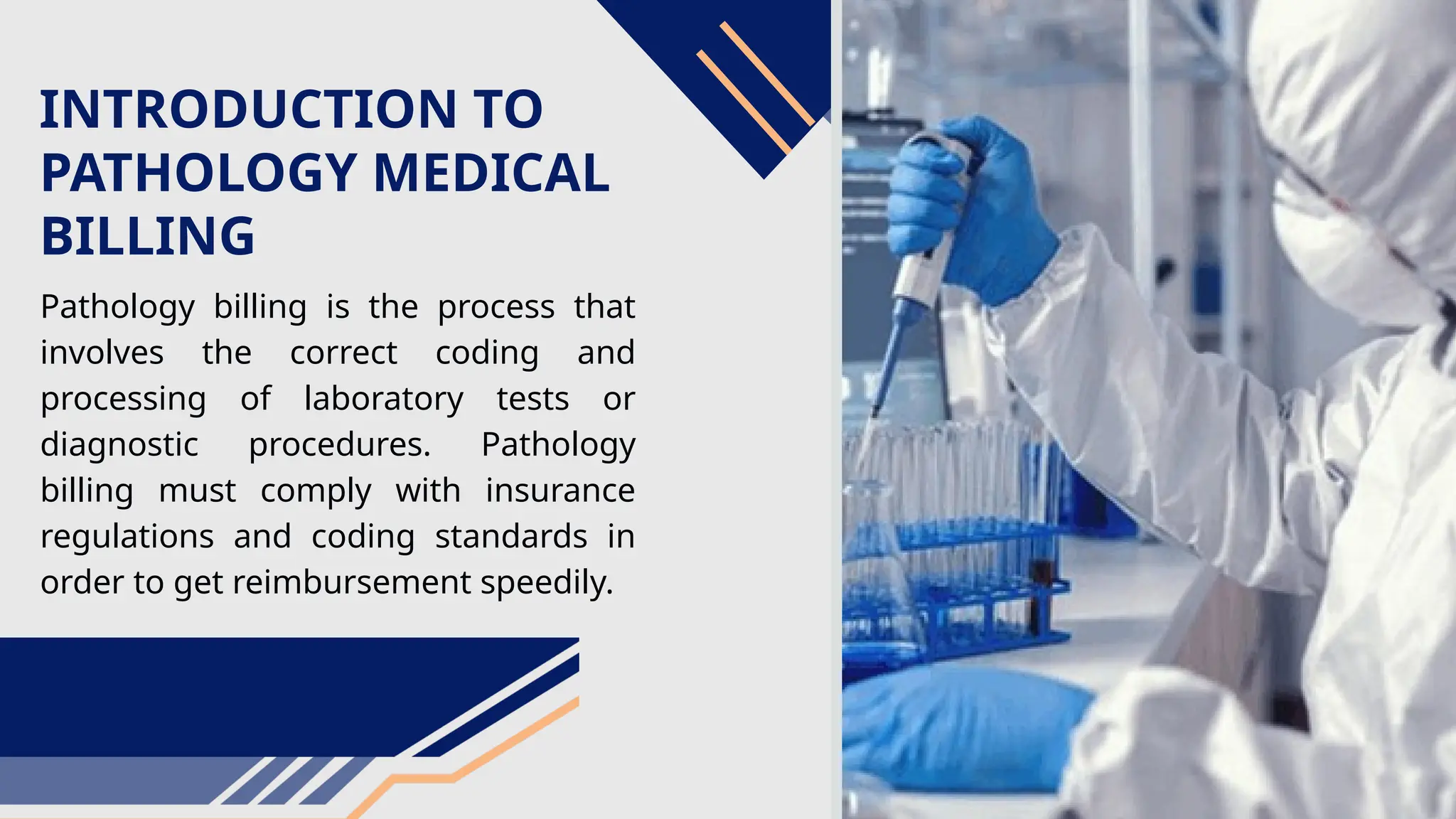 INTRODUCTION TO PATHOLOGY MEDICAL BILLING

Pathology billing is the process that involves the correct coding and processing of laboratory tests or diagnostic procedures. Pathology billing must comply with insurance regulations and coding standards in order to get reimbursement speedily.